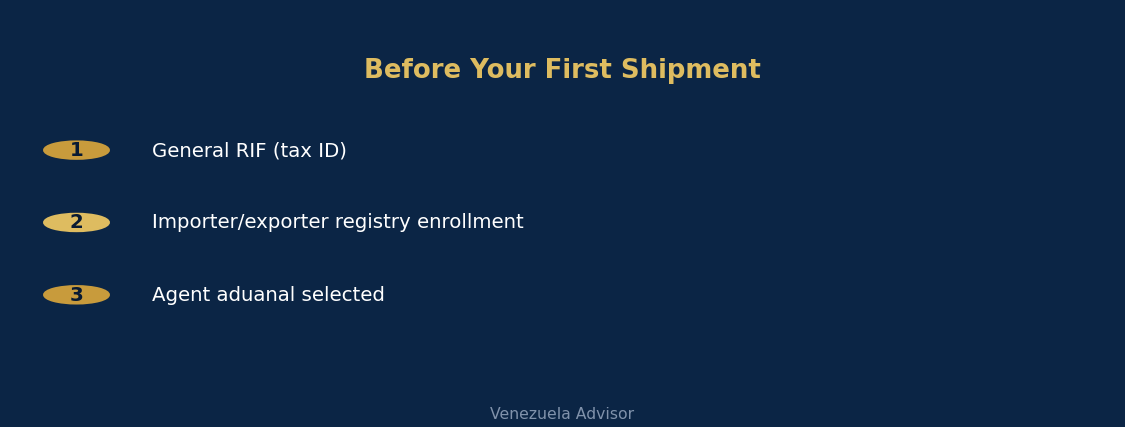 Before Your First Shipment

1 General RIF (tax ID)

2 Importer/exporter registry enrollment

3 Agent aduanal selected

Venezuela Advisor